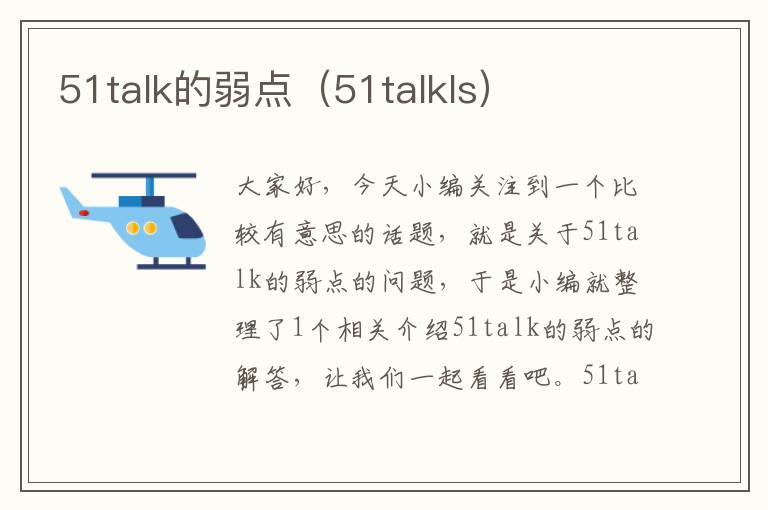 51talk的弱点（51talkls）

大家好，今天小编关注到一个比较有意思的话题，就是关于51talk的弱点的问题，于是小编就整理了1个相关介绍51talk的弱点的解答，让我们一起看看吧。51ta